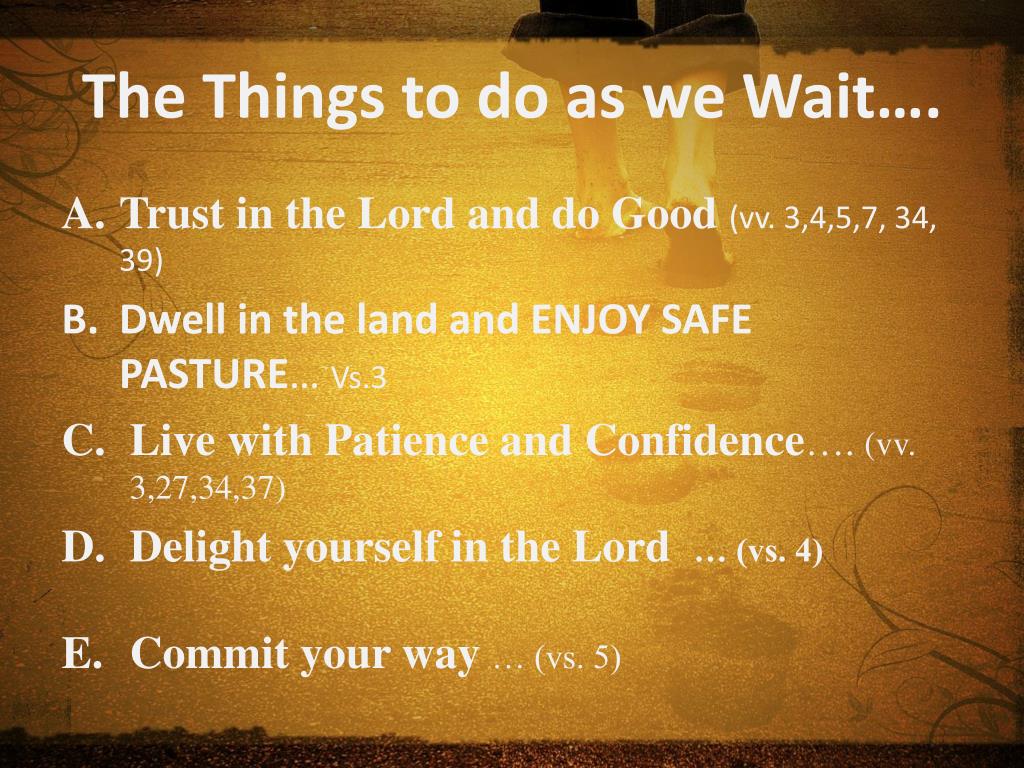 The Things to do as we Wait….

A. Trust in the Lord and do Good (vv. 3,4,5,7, 34, 39)

B. Dwell in the land and ENJOY SAFE PASTURE… Vs.3

C. Live with Patience and Confidence…. (vv. 3,27,34,37)

D. Delight yourself in the Lord … (vs. 4)

E. Commit your way … (vs. 5)